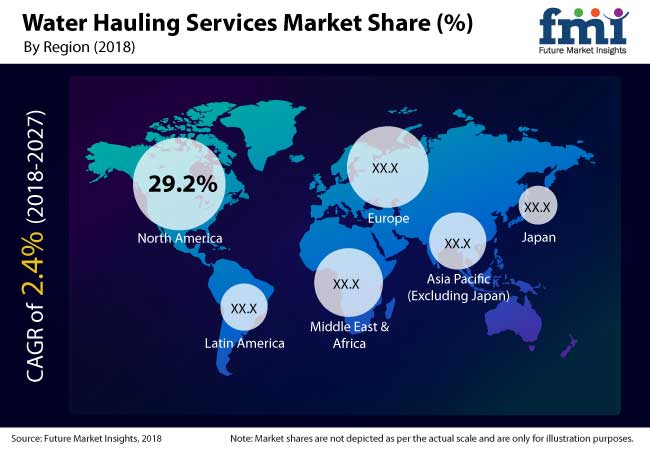 Water Hauling Services Market Share (%)
By Region (2018)

fmi
Future Market Insights

CAGR of 2.4% (2018-2027)

29.2%
North America

XX.X
Europe

XX.X
Japan

XX.X
Asia Pacific (Excluding Japan)

XX.X
Middle East & Africa

XX.X
Latin America

Source: Future Market Insights, 2018

Note: Market shares are not depicted as per the actual scale and are only for illustration purposes.